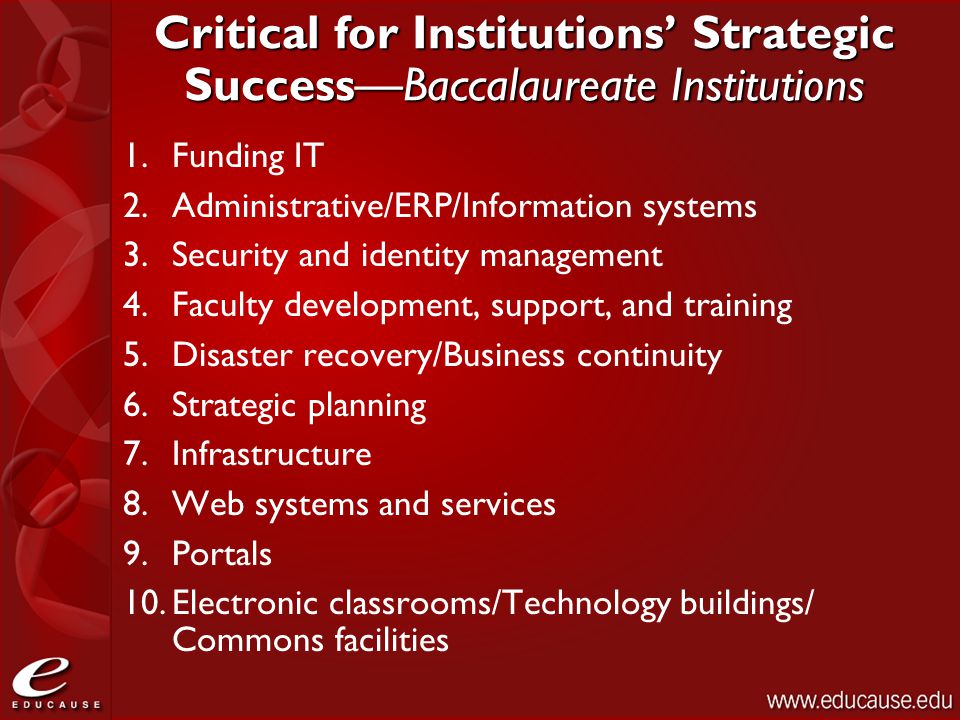 Critical for Institutions' Strategic Success—Baccalaureate Institutions

1. Funding IT
2. Administrative/ERP/Information systems
3. Security and identity management
4. Faculty development, support, and training
5. Disaster recovery/Business continuity
6. Strategic planning
7. Infrastructure
8. Web systems and services
9. Portals
10. Electronic classrooms/Technology buildings/ Commons facilities

e
EDUCAUSE

www.educause.edu